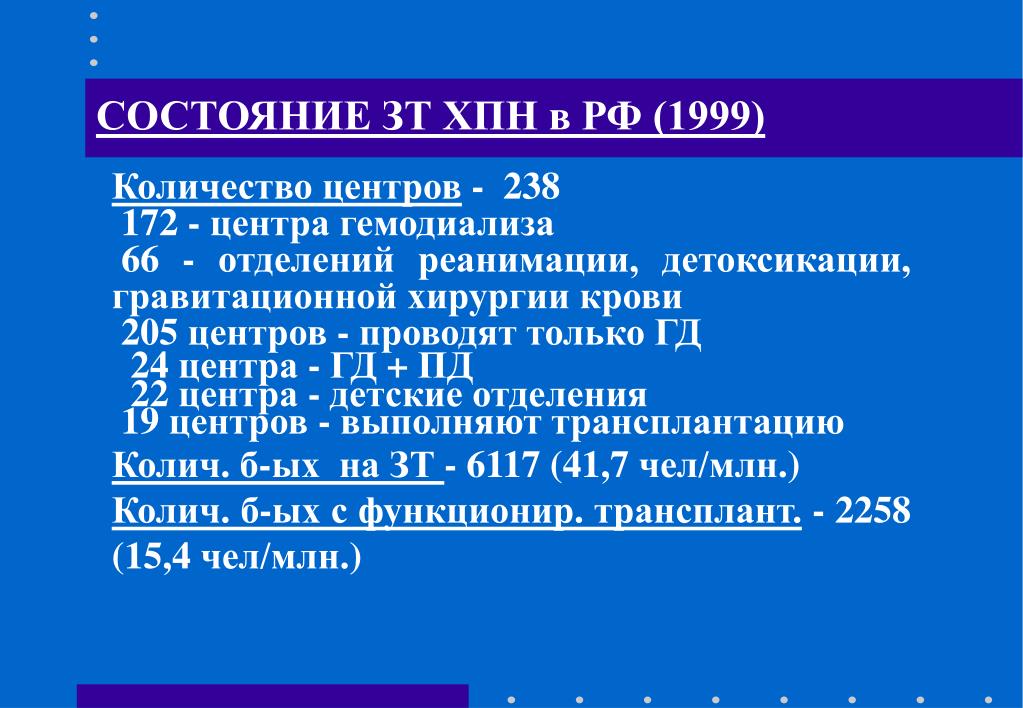 СОСТОЯНИЕ ЗТ ХПН в РФ (1999)

Количество центров - 238
172 - центра гемодиализа
66 - отделений реанимации, детоксикации, гравитационной хирургии крови
205 центров - проводят только ГД
24 центра - ГД + ПД
22 центра - детские отделения
19 центров - выполняют трансплантацию
Колич. б-ых на ЗТ - 6117 (41,7 чел/млн.)
Колич. б-ых с функционир. трансплант. - 2258 (15,4 чел/млн.)